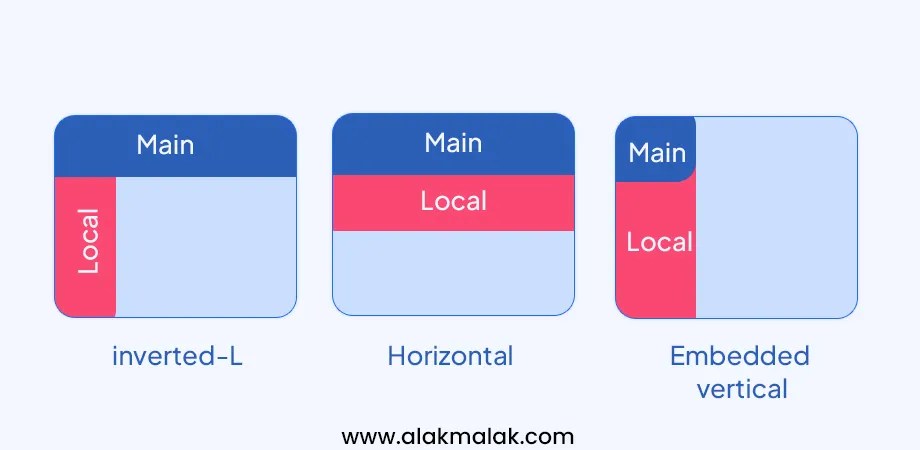 Main

Local

inverted-L

Main

Local

Horizontal

Main

Local

Embedded vertical

www.alakmalak.com